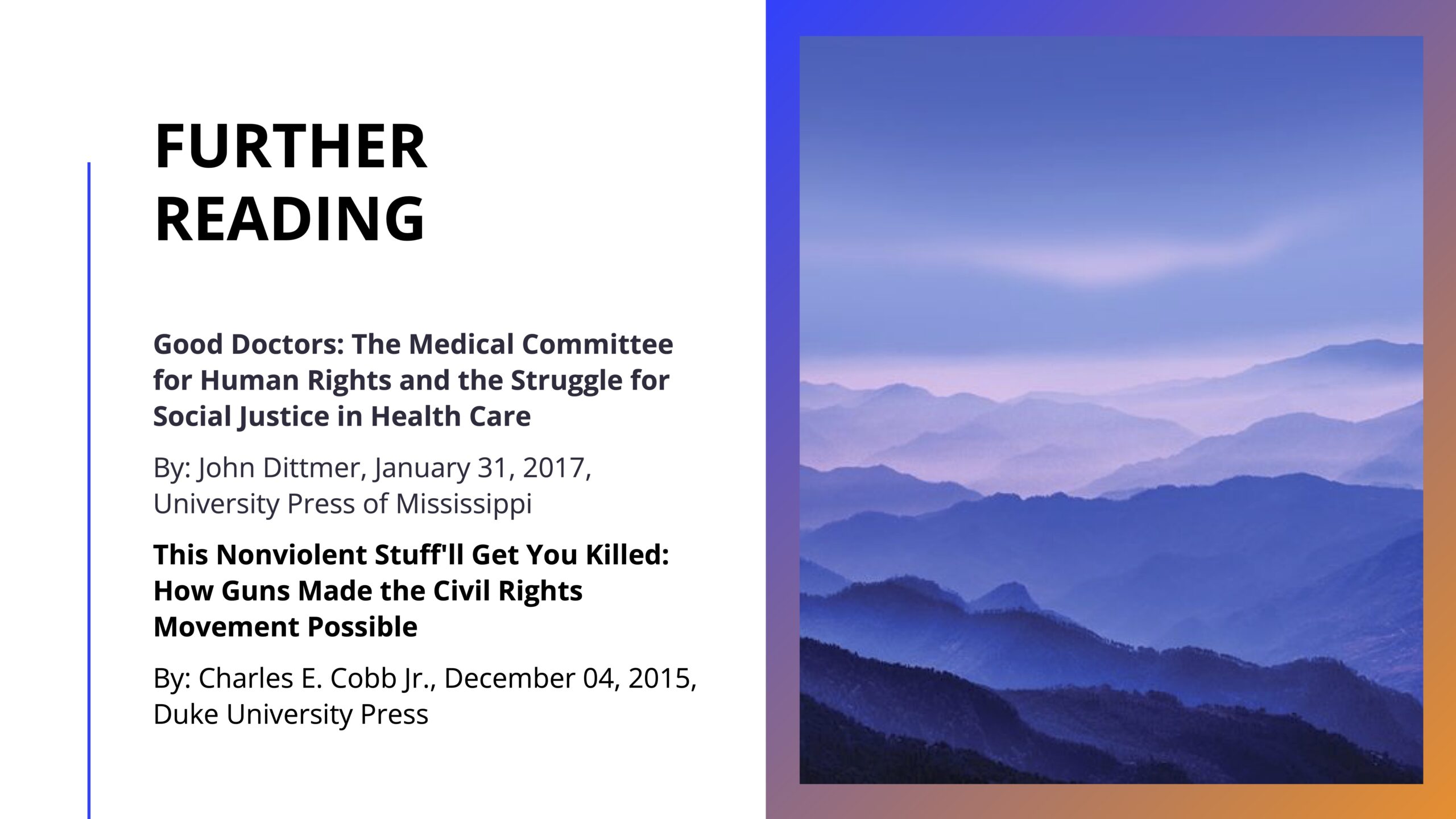 FURTHER READING

Good Doctors: The Medical Committee for Human Rights and the Struggle for Social Justice in Health Care

By: John Dittmer, January 31, 2017, University Press of Mississippi

This Nonviolent Stuff'll Get You Killed: How Guns Made the Civil Rights Movement Possible

By: Charles E. Cobb Jr., December 04, 2015, Duke University Press